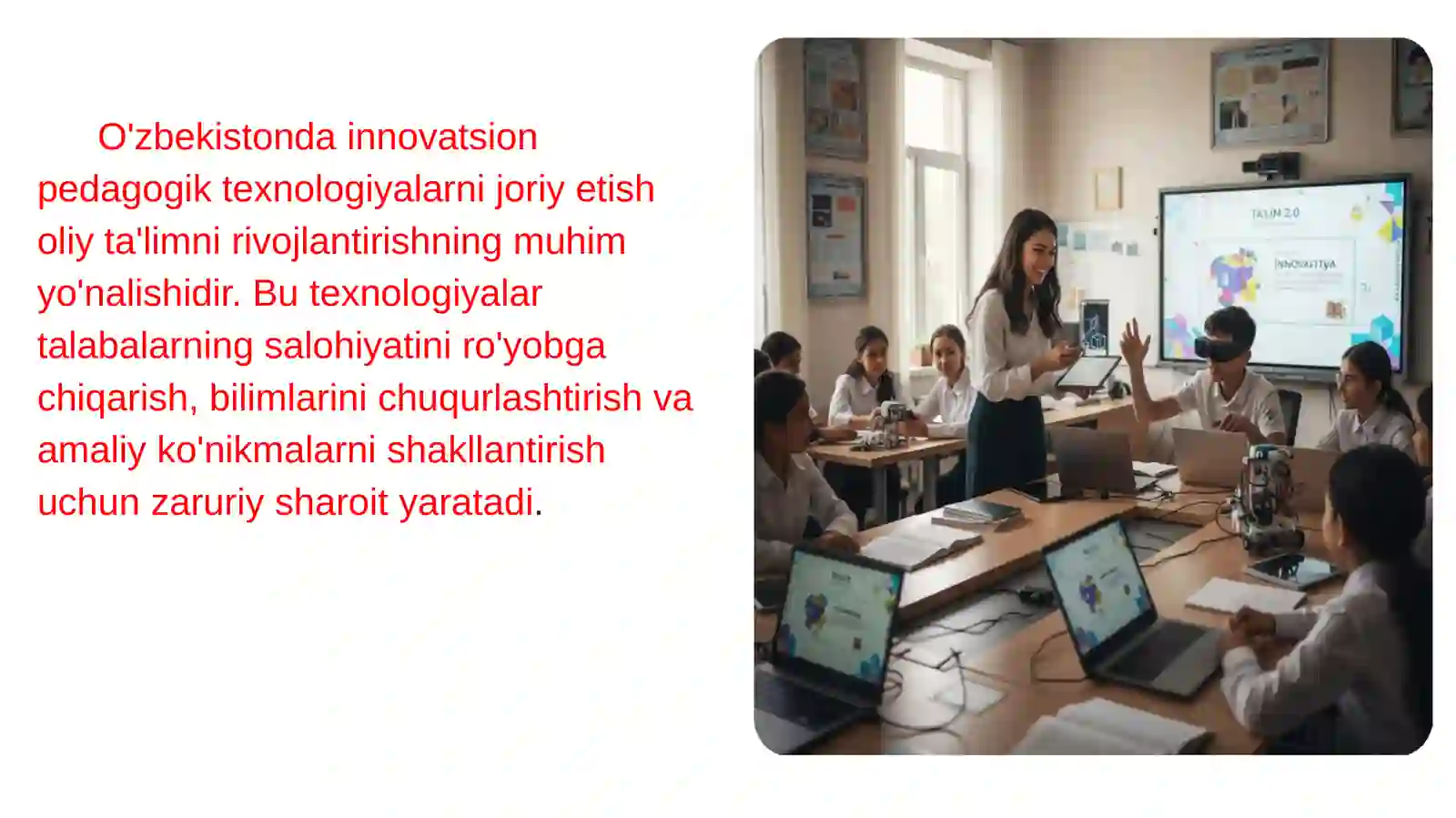 O'zbekistonda innovatsion pedagogik texnologiyalarni joriy etish oliy ta'limni rivojlantirishning muhim yo'nalishidir. Bu texnologiyalar talabalarning salohiyatini ro'yobga chiqarish, bilimlarini chuqurlashtirish va amaliy ko'nikmalarni shakllantirish uchun zaruriy sharoit yaratadi.

TA'LIM 2.0
INNOVATSIYA